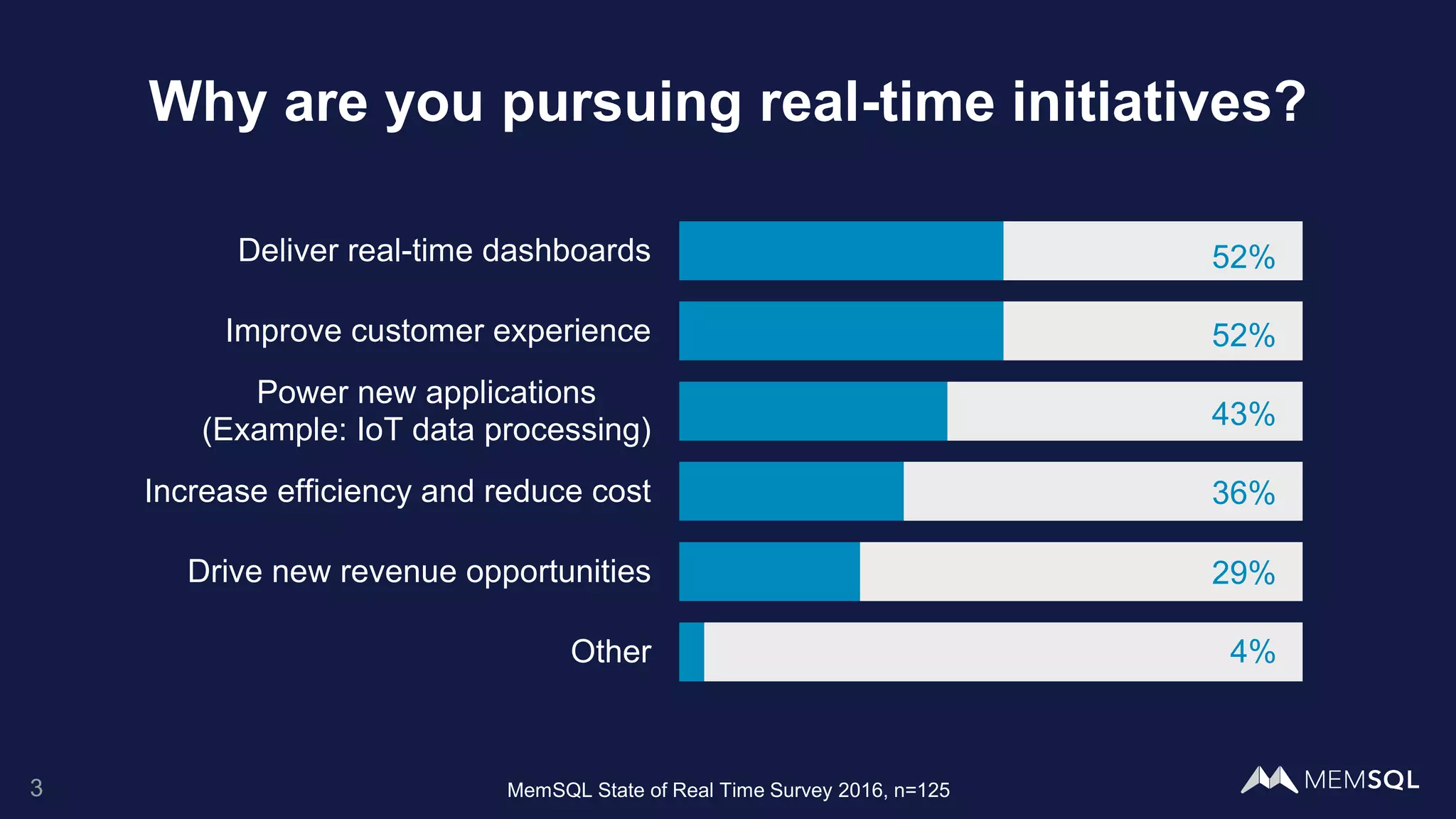 Why are you pursuing real-time initiatives?

Deliver real-time dashboards 52%

Improve customer experience 52%

Power new applications (Example: IoT data processing) 43%

Increase efficiency and reduce cost 36%

Drive new revenue opportunities 29%

Other 4%

3

MemSQL State of Real Time Survey 2016, n=125

MEMSQL